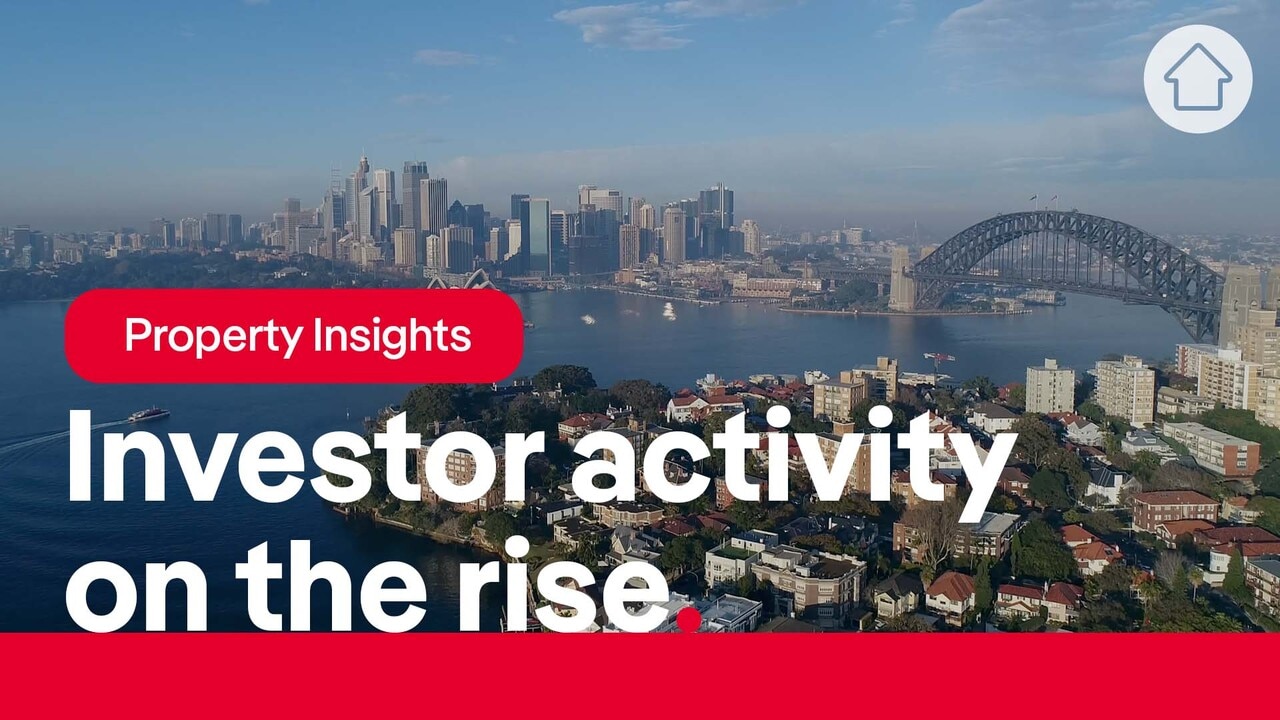 Property Insights

Investor activity on the rise.